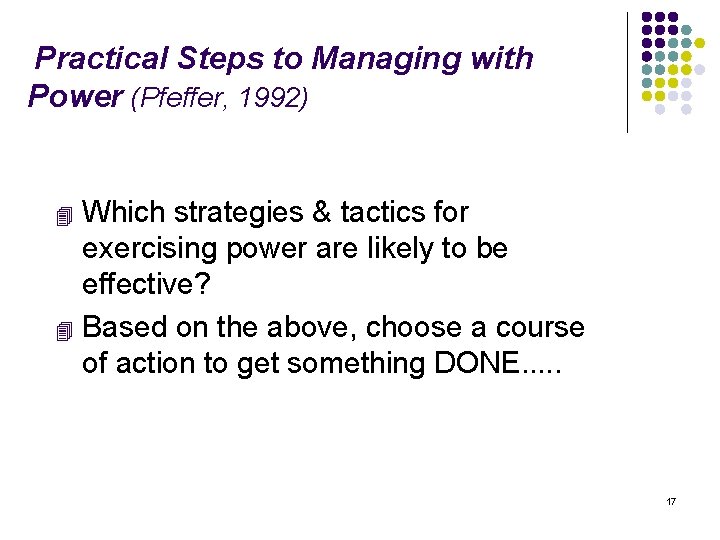 Practical Steps to Managing with Power (Pfeffer, 1992)

Which strategies & tactics for exercising power are likely to be effective?

Based on the above, choose a course of action to get something DONE.....

17